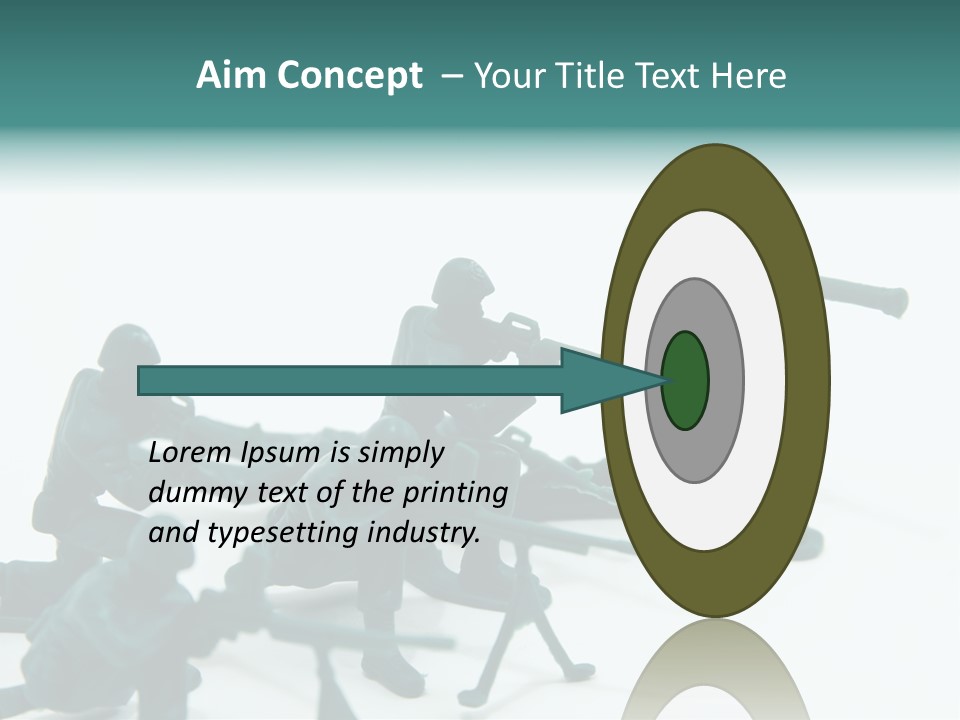 Aim Concept – Your Title Text Here

Lorem Ipsum is simply dummy text of the printing and typesetting industry.